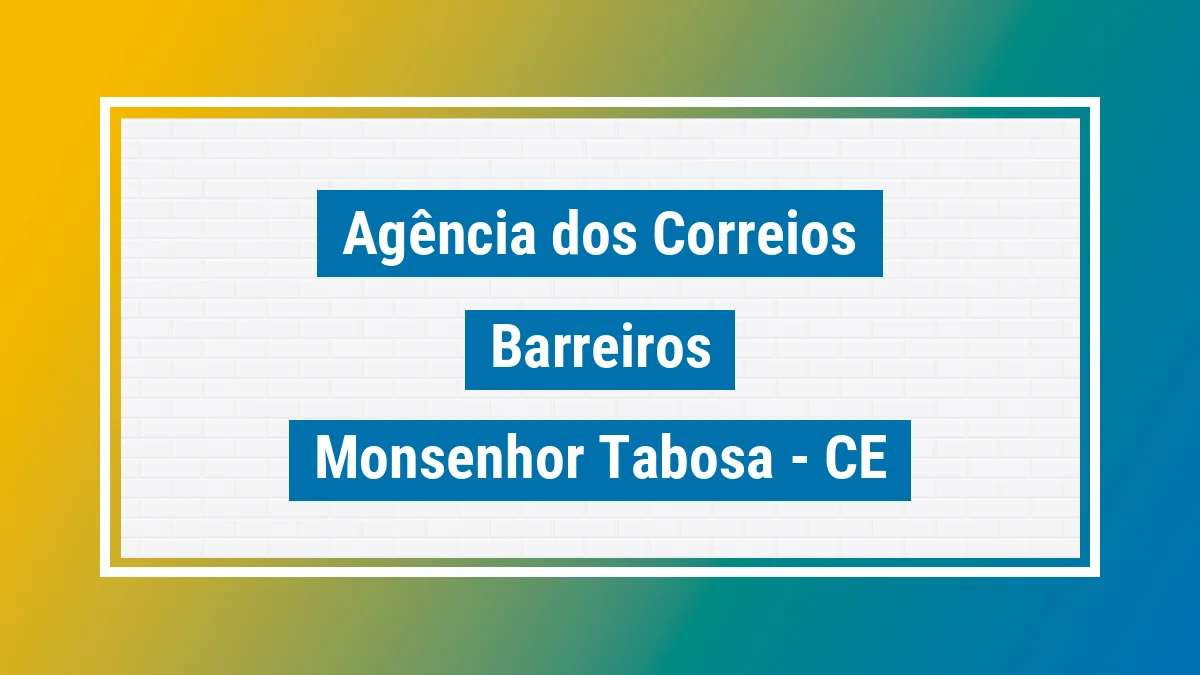 Agência dos Correios

Barreiros

Monsenhor Tabosa - CE